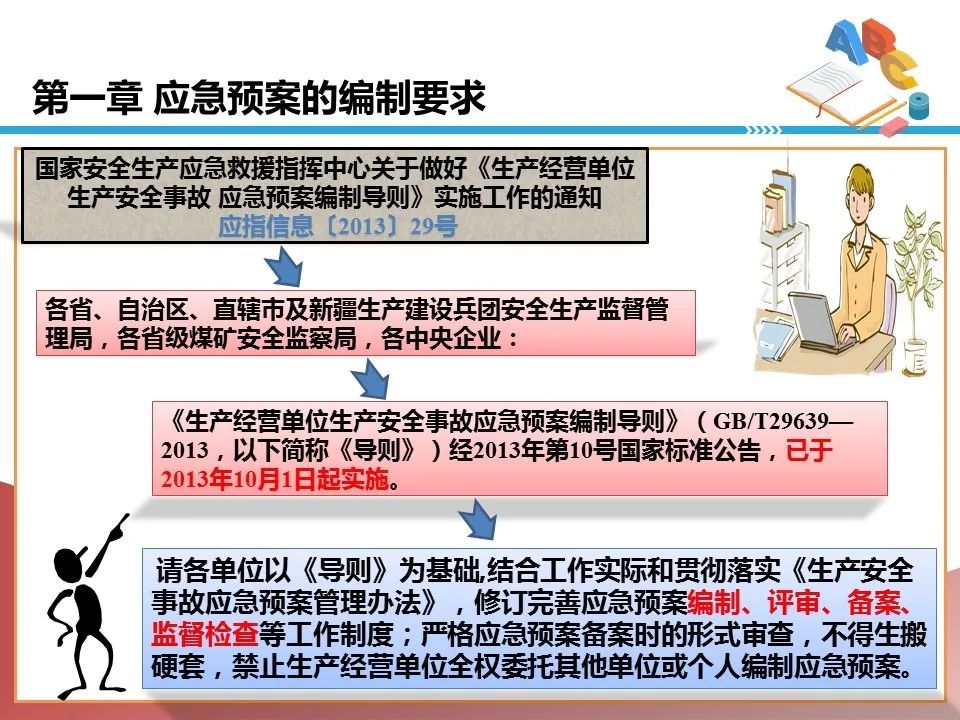 第一章 应急预案的编制要求

国家安全生产应急救援指挥中心关于做好《生产经营单位生产安全事故 应急预案编制导则》实施工作的通知
应指信息〔2013〕29号

各省、自治区、直辖市及新疆生产建设兵团安全生产监督管理局，各省级煤矿安全监察局，各中央企业：

《生产经营单位生产安全事故应急预案编制导则》（GB/T29639—2013，以下简称《导则》）经2013年第10号国家标准公告，已于2013年10月1日起实施。

请各单位以《导则》为基础,结合工作实际和贯彻落实《生产安全事故应急预案管理办法》，修订完善应急预案编制、评审、备案、监督检查等工作制度；严格应急预案备案时的形式审查，不得生搬硬套，禁止生产经营单位全权委托其他单位或个人编制应急预案。